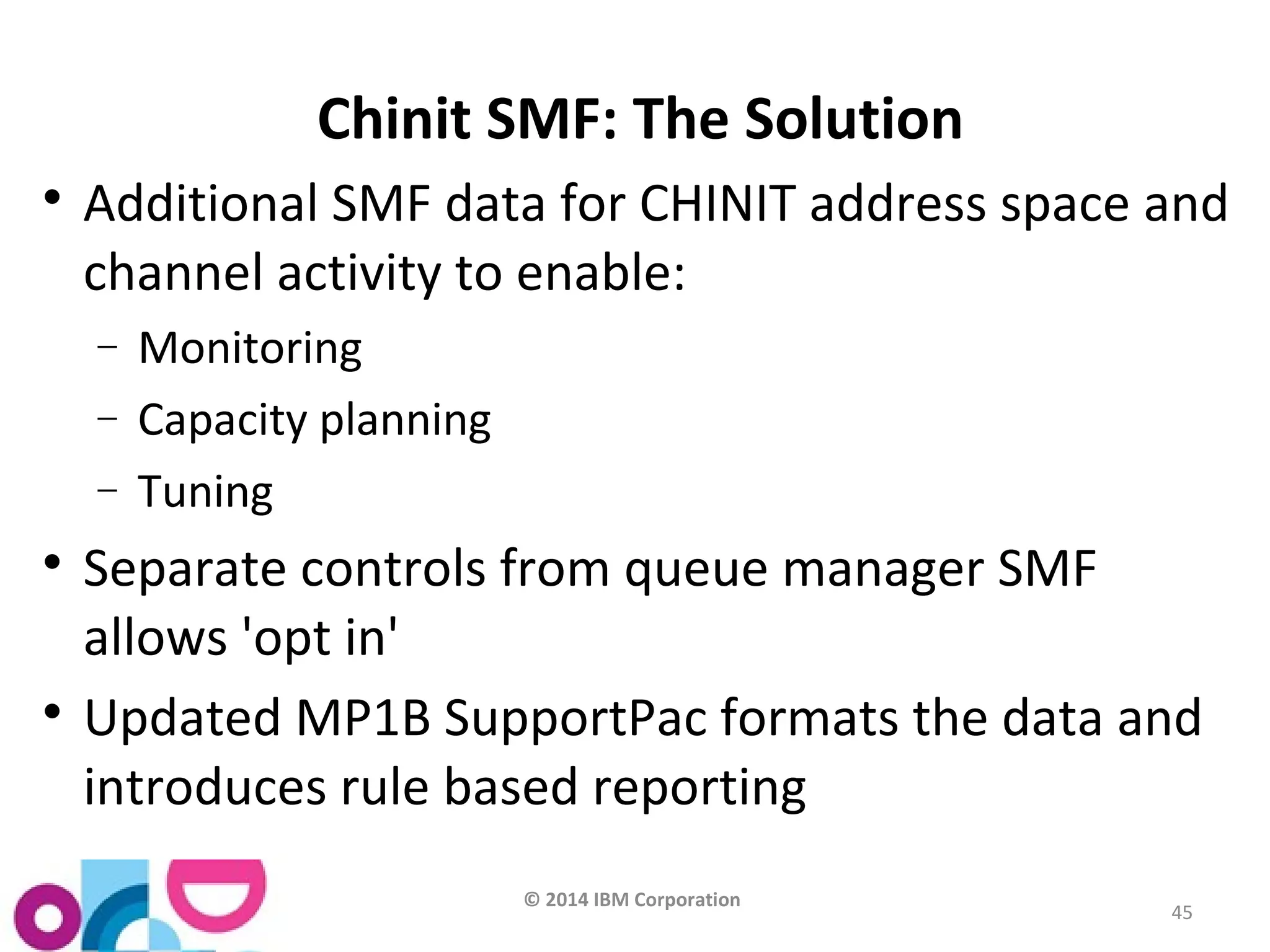 Chinit SMF: The Solution

• Additional SMF data for CHINIT address space and channel activity to enable:
– Monitoring
– Capacity planning
– Tuning
• Separate controls from queue manager SMF allows 'opt in'
• Updated MP1B SupportPac formats the data and introduces rule based reporting

© 2014 IBM Corporation

45